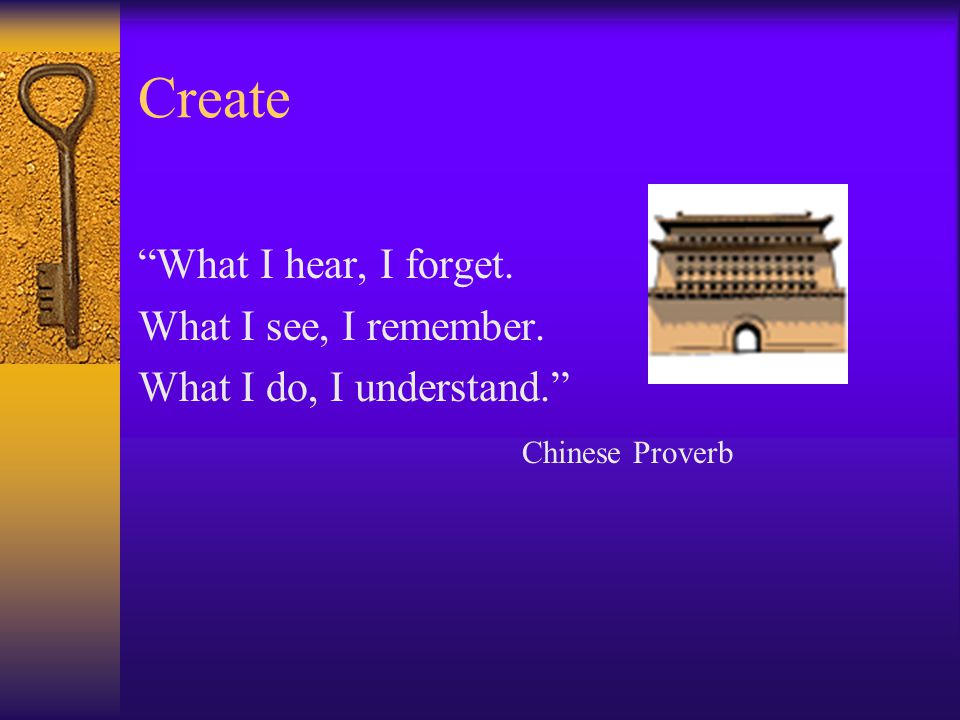 Create

“What I hear, I forget.
What I see, I remember.
What I do, I understand.”

Chinese Proverb